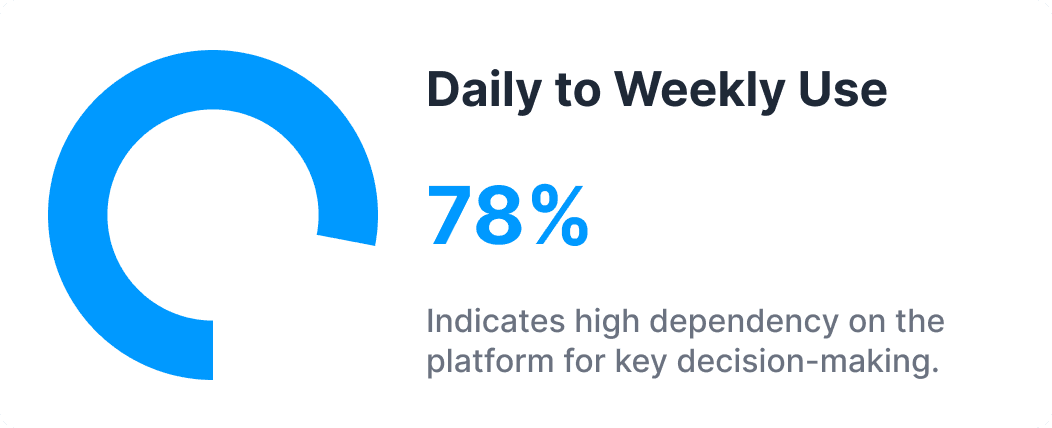 Daily to Weekly Use

78%

Indicates high dependency on the platform for key decision-making.